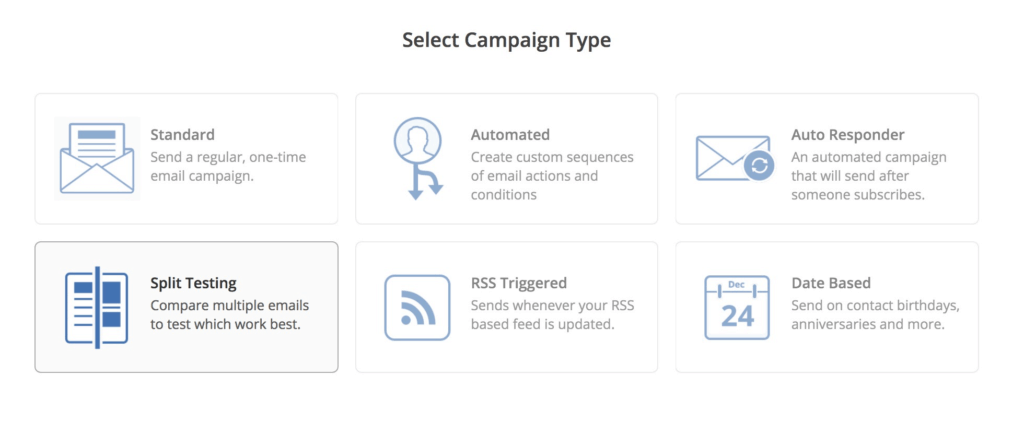 Select Campaign Type

Standard
Send a regular, one-time email campaign.

Automated
Create custom sequences of email actions and conditions

Auto Responder
An automated campaign that will send after someone subscribes.

Split Testing
Compare multiple emails to test which work best.

RSS Triggered
Sends whenever your RSS based feed is updated.

Dec
24
Date Based
Send on contact birthdays, anniversaries and more.